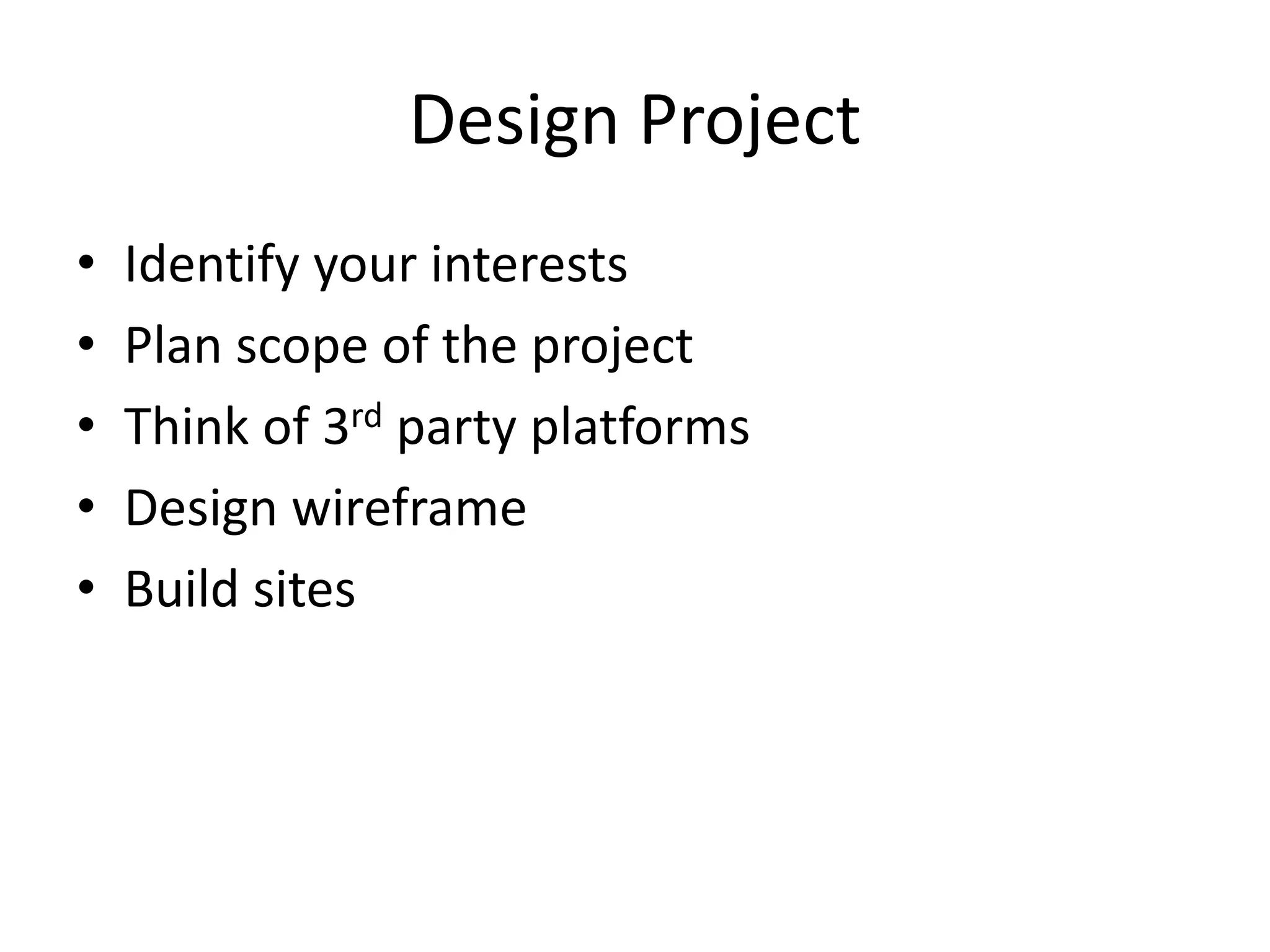 Design Project

• Identify your interests
• Plan scope of the project
• Think of 3rd party platforms
• Design wireframe
• Build sites